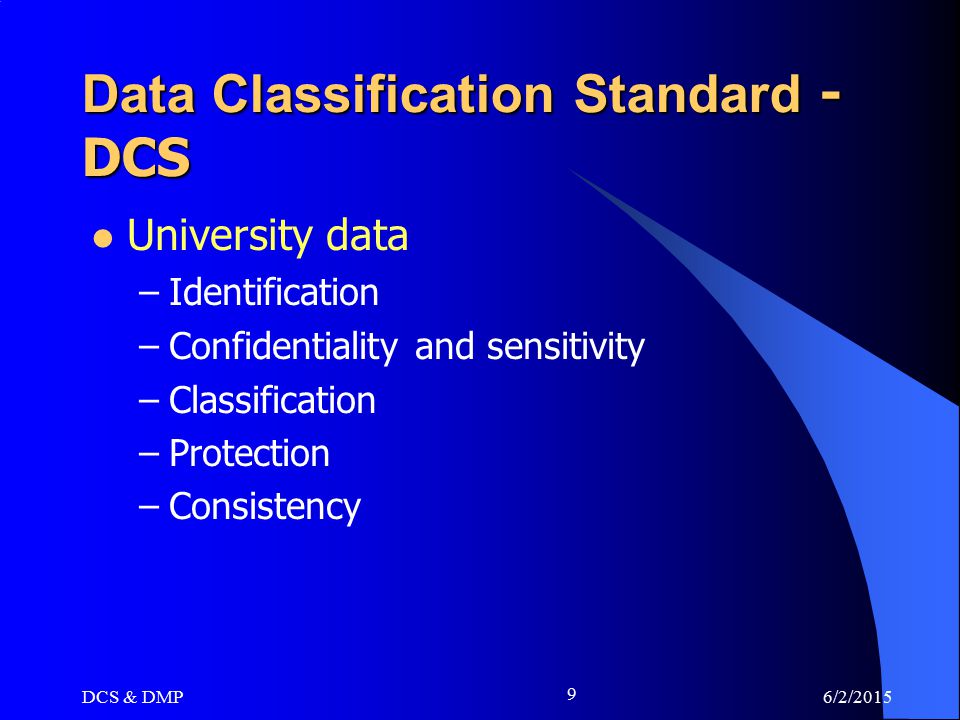 Data Classification Standard - DCS

• University data
– Identification
– Confidentiality and sensitivity
– Classification
– Protection
– Consistency

DCS & DMP

9

6/2/2015